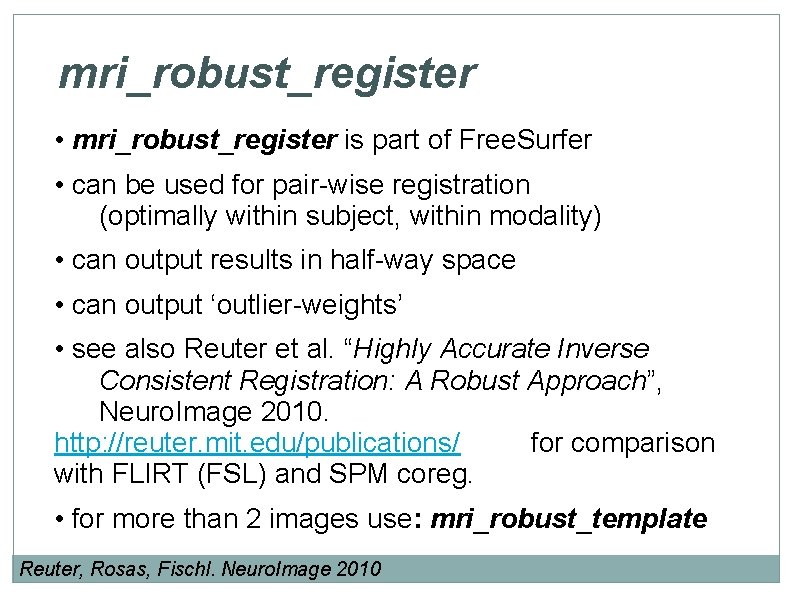 mri_robust_register

• mri_robust_register is part of FreeSurfer

• can be used for pair-wise registration (optimally within subject, within modality)

• can output results in half-way space

• can output ‘outlier-weights’

• see also Reuter et al. “Highly Accurate Inverse Consistent Registration: A Robust Approach”, NeuroImage 2010. http://reuter.mit.edu/publications/ for comparison with FLIRT (FSL) and SPM coreg.

• for more than 2 images use: mri_robust_template

Reuter, Rosas, Fischl. NeuroImage 2010